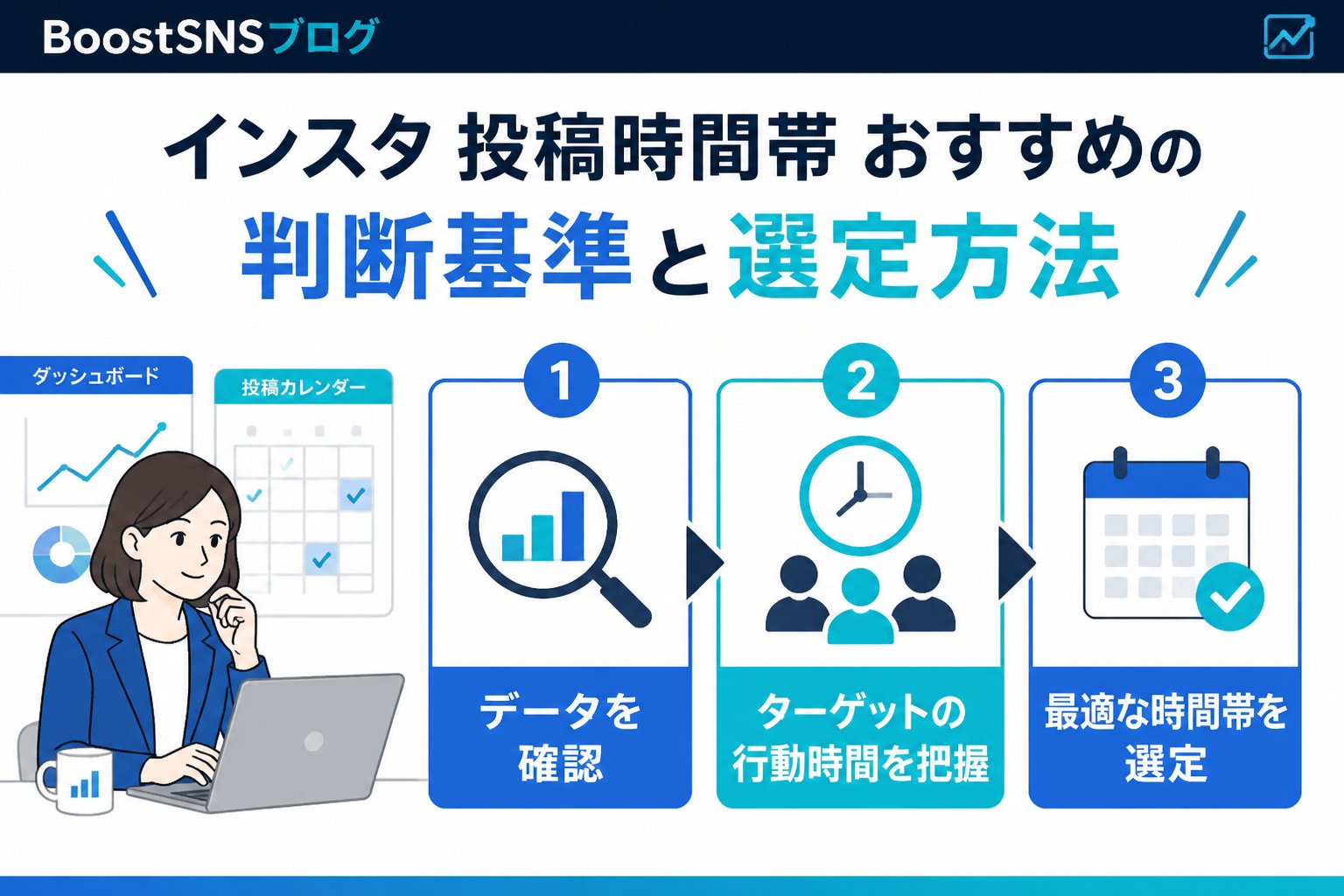 BoostSNSブログ

インスタ 投稿時間帯 おすすめの

判断基準と選定方法

ダッシュボード

投稿カレンダー

1

データを確認

2

ターゲットの行動時間を把握

3

最適な時間帯を選定